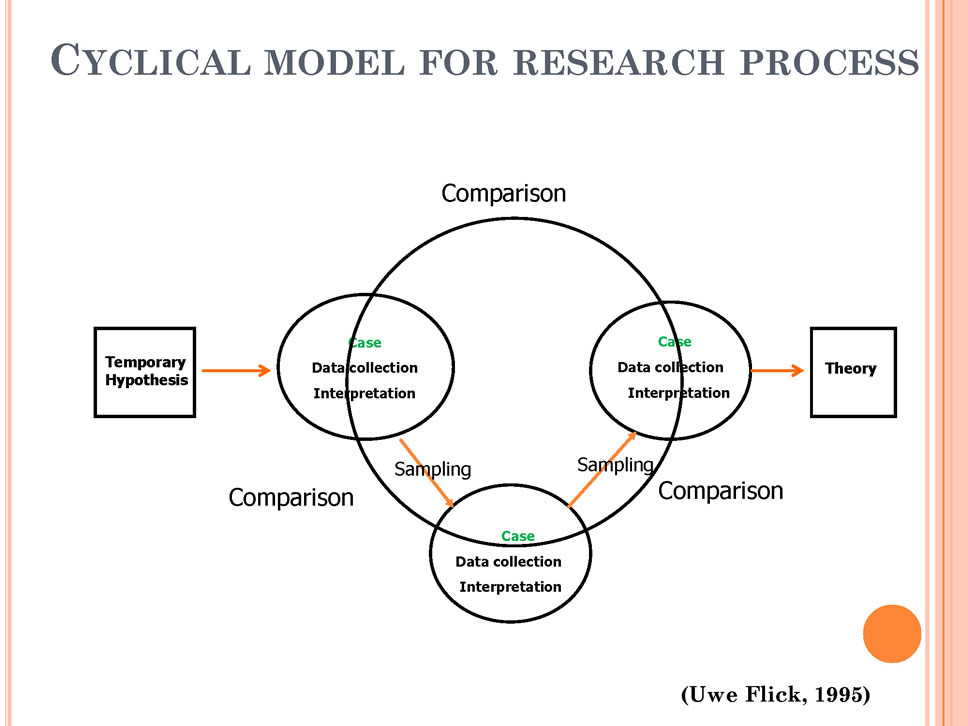 CYCLICAL MODEL FOR RESEARCH PROCESS

Comparison

Temporary Hypothesis

Case
Data collection
Interpretation

Case
Data collection
Interpretation

Theory

Sampling

Sampling

Comparison

Comparison

Case
Data collection
Interpretation

(Uwe Flick, 1995)